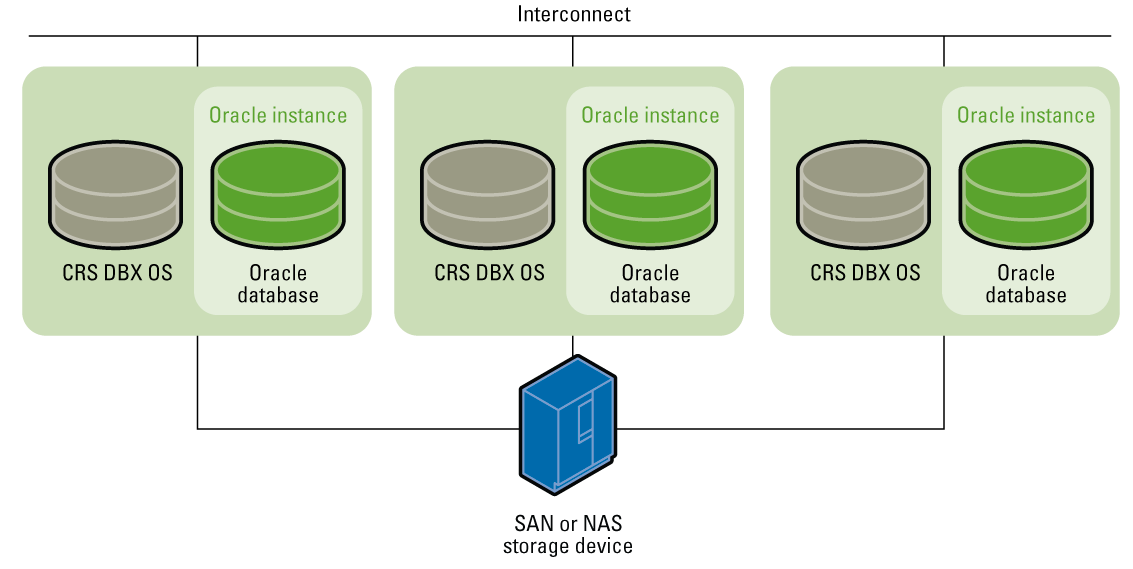 Interconnect

Oracle instance

CRS DBX OS

Oracle database

Oracle instance

CRS DBX OS

Oracle database

Oracle instance

CRS DBX OS

Oracle database

SAN or NAS storage device